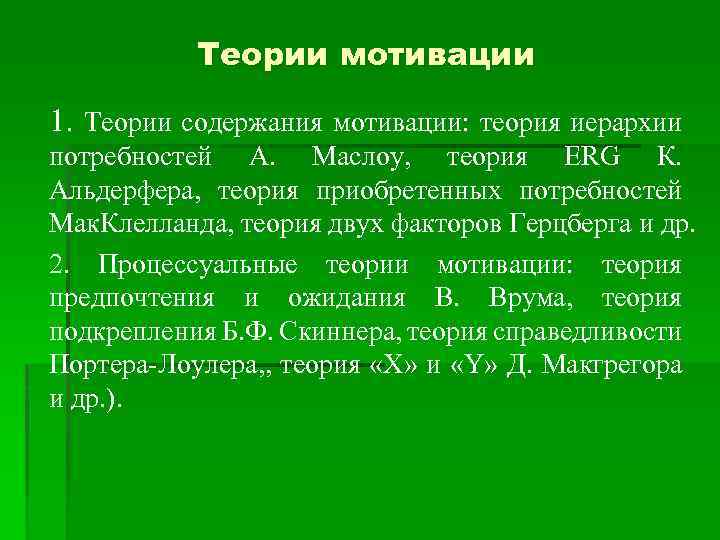 Теории мотивации

1. Теории содержания мотивации: теория иерархии потребностей А. Маслоу, теория ERG К. Альдерфера, теория приобретенных потребностей МакКлелланда, теория двух факторов Герцберга и др.

2. Процессуальные теории мотивации: теория предпочтения и ожидания В. Врума, теория подкрепления Б.Ф. Скиннера, теория справедливости Портера-Лоулера,, теория «X» и «Y» Д. Макгрегора и др.).